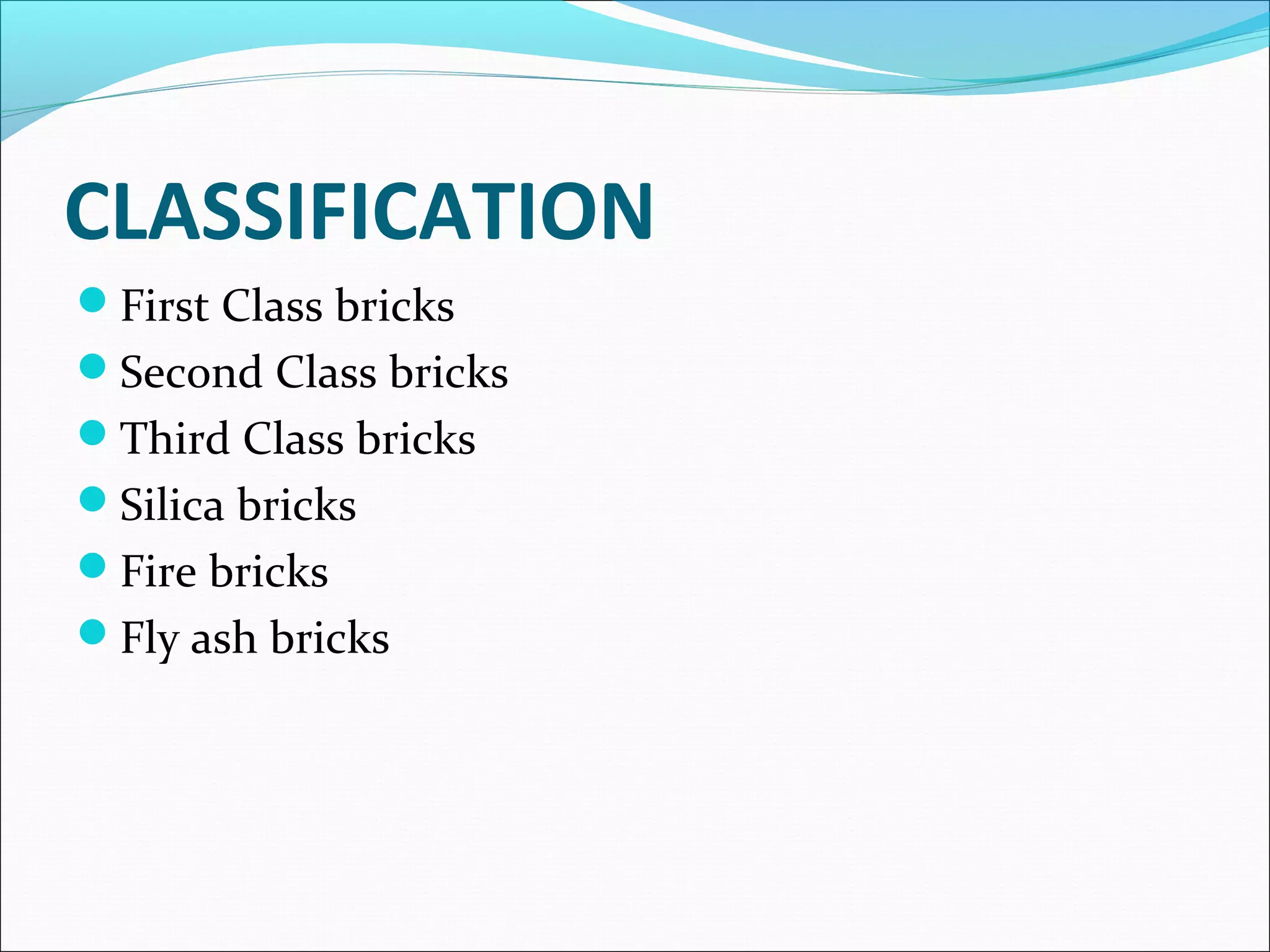 CLASSIFICATION

- First Class bricks
- Second Class bricks
- Third Class bricks
- Silica bricks
- Fire bricks
- Fly ash bricks